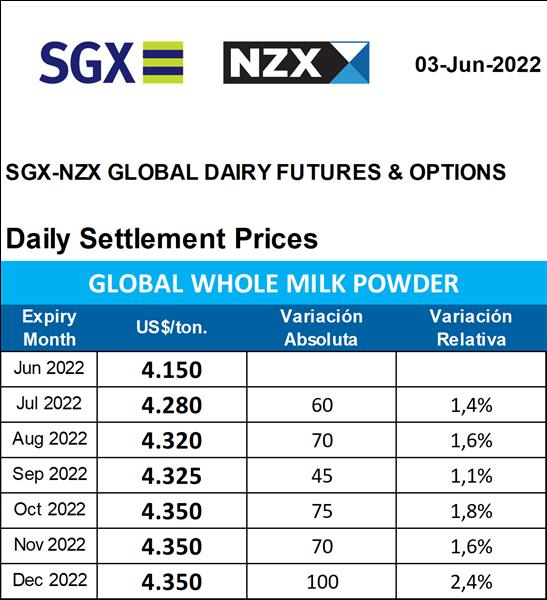 SGX NZX 03-Jun-2022

SGX-NZX GLOBAL DAIRY FUTURES & OPTIONS

Daily Settlement Prices

GLOBAL WHOLE MILK POWDER

| Expiry Month | US$/ton. | Variación Absoluta | Variación Relativa |
|---|---|---|---|
| Jun 2022 | 4.150 | | |
| Jul 2022 | 4.280 | 60 | 1,4% |
| Aug 2022 | 4.320 | 70 | 1,6% |
| Sep 2022 | 4.325 | 45 | 1,1% |
| Oct 2022 | 4.350 | 75 | 1,8% |
| Nov 2022 | 4.350 | 70 | 1,6% |
| Dec 2022 | 4.350 | 100 | 2,4% |